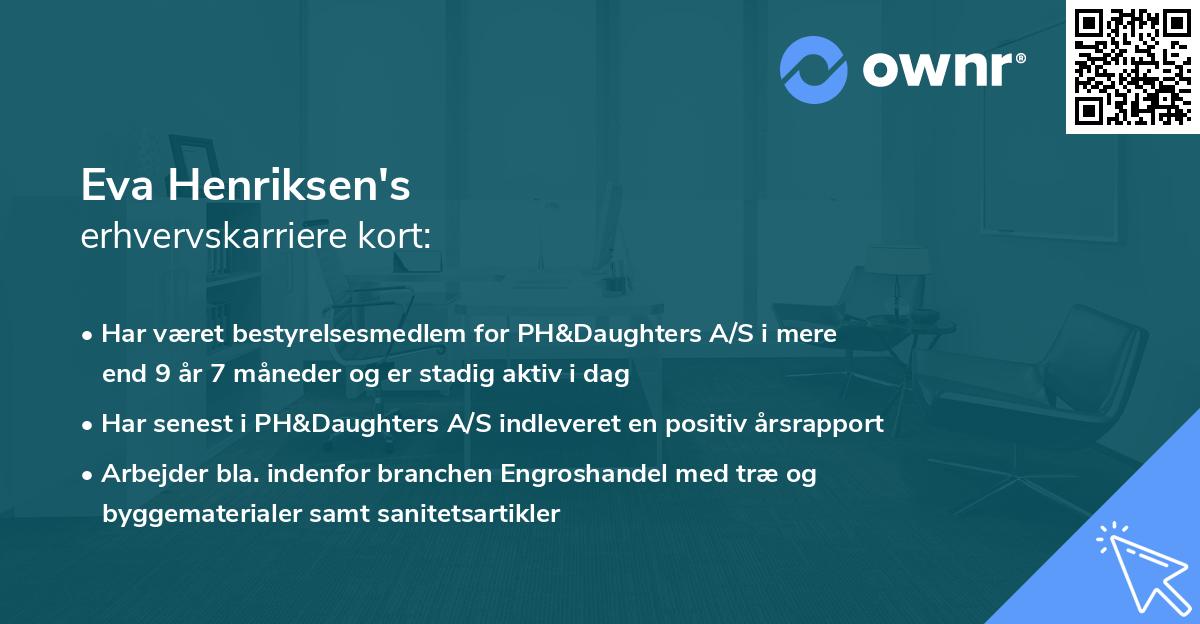 ownr®

Eva Henriksen's
erhvervskarriere kort:

• Har været bestyrelsesmedlem for PH&Daughters A/S i mere end 9 år 7 måneder og er stadig aktiv i dag
• Har senest i PH&Daughters A/S indleveret en positiv årsrapport
• Arbejder bla. indenfor branchen Engroshandel med træ og byggematerialer samt sanitetsartikler